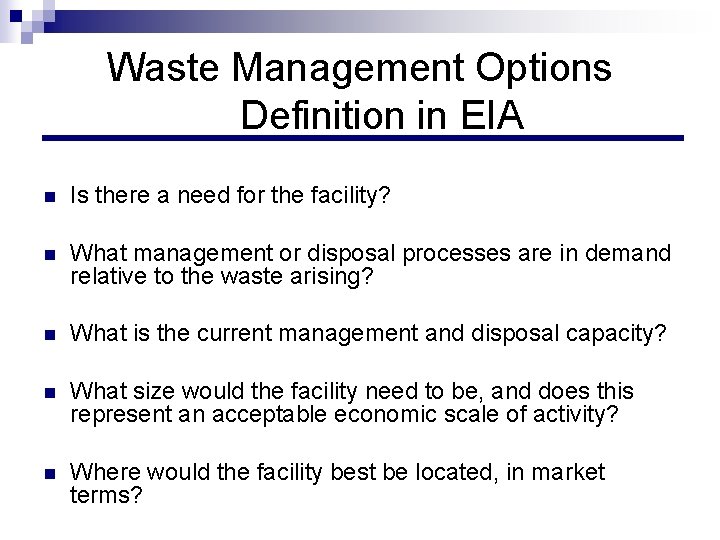 Waste Management Options Definition in EIA

Is there a need for the facility?

What management or disposal processes are in demand relative to the waste arising?

What is the current management and disposal capacity?

What size would the facility need to be, and does this represent an acceptable economic scale of activity?

Where would the facility best be located, in market terms?